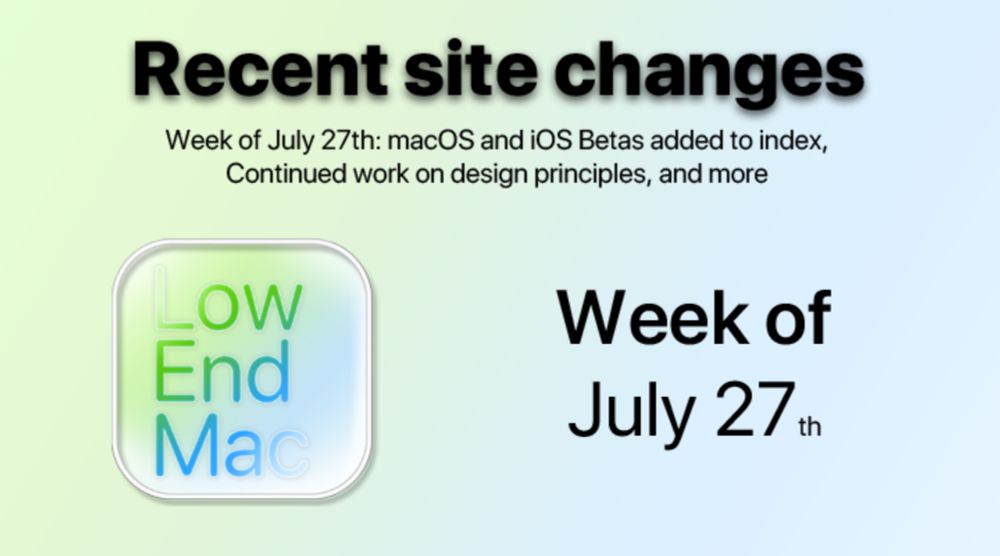 Recent site changes

Week of July 27th: macOS and iOS Betas added to index, Continued work on design principles, and more

Low
End
Mac

Week of
July 27th